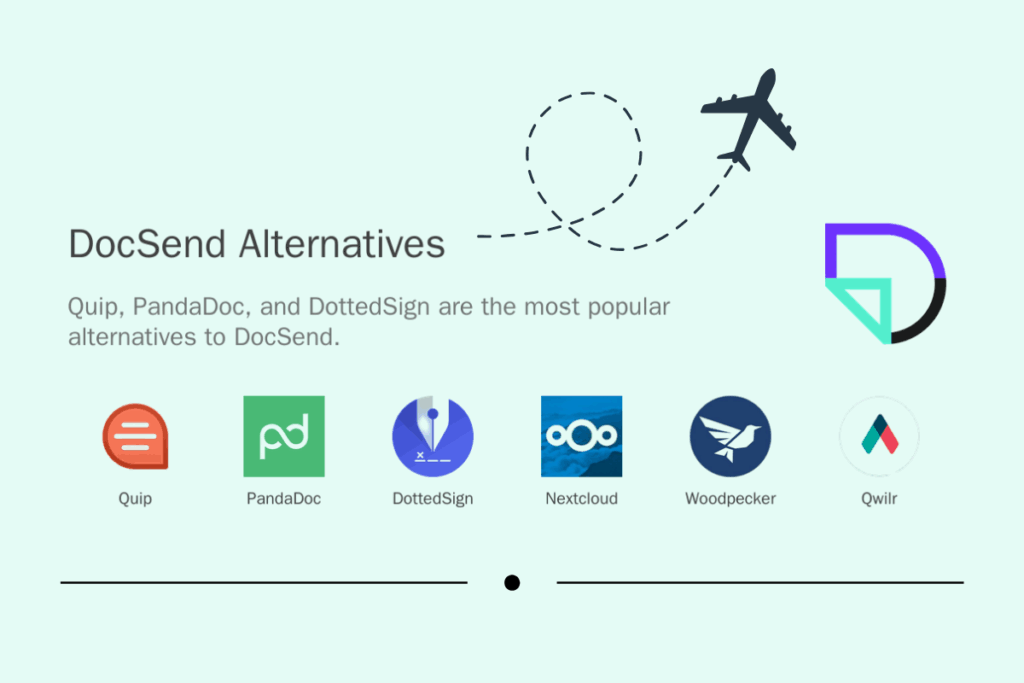 DocSend Alternatives

Quip, PandaDoc, and DottedSign are the most popular alternatives to DocSend.

Quip

PandaDoc

DottedSign

Nextcloud

Woodpecker

Qwilr